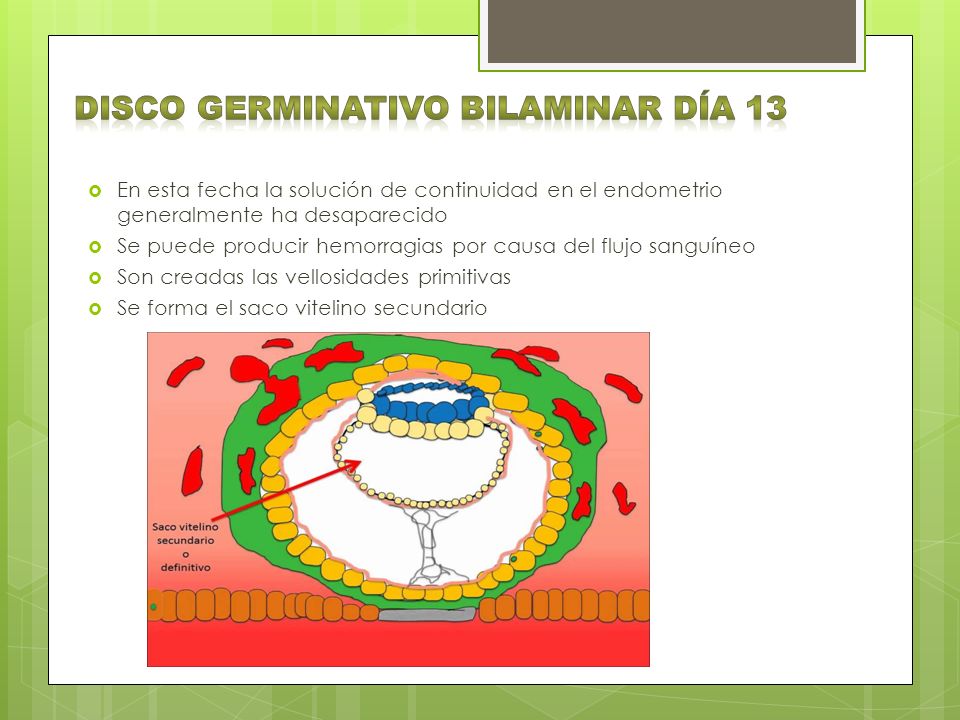 DISCO GERMINATIVO BILAMINAR DÍA 13

En esta fecha la solución de continuidad en el endometrio generalmente ha desaparecido

Se puede producir hemorragias por causa del flujo sanguíneo

Son creadas las vellosidades primitivas

Se forma el saco vitelino secundario

Saco vitelino secundario o definitivo